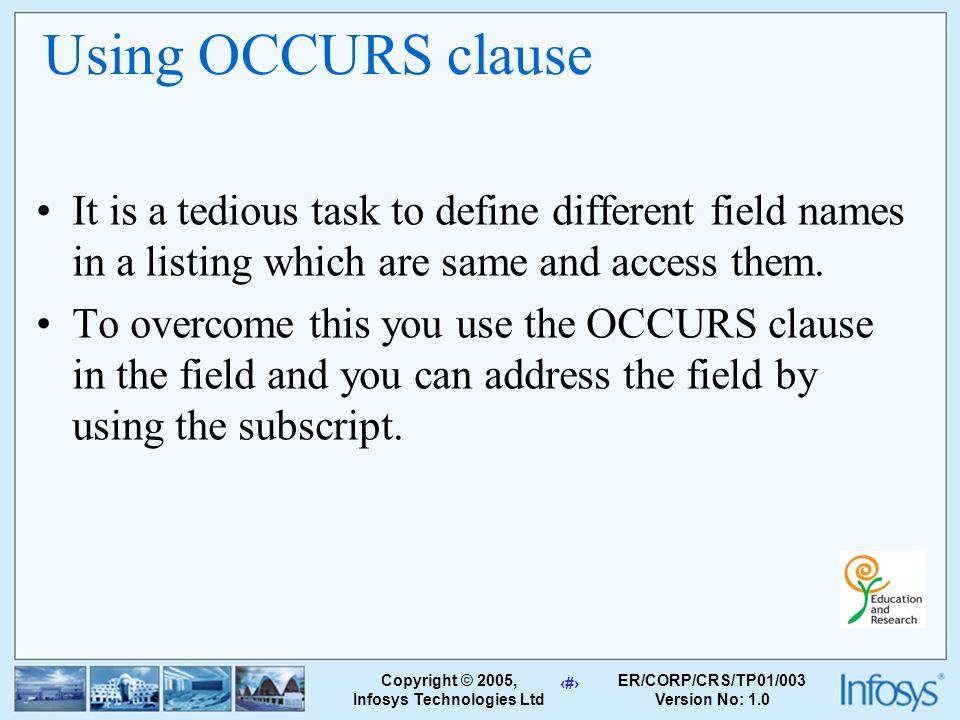 Using OCCURS clause

• It is a tedious task to define different field names in a listing which are same and access them.

• To overcome this you use the OCCURS clause in the field and you can address the field by using the subscript.

Education and Research

Copyright © 2005, Infosys Technologies Ltd

‹#›

ER/CORP/CRS/TP01/003
Version No: 1.0

Infosys®